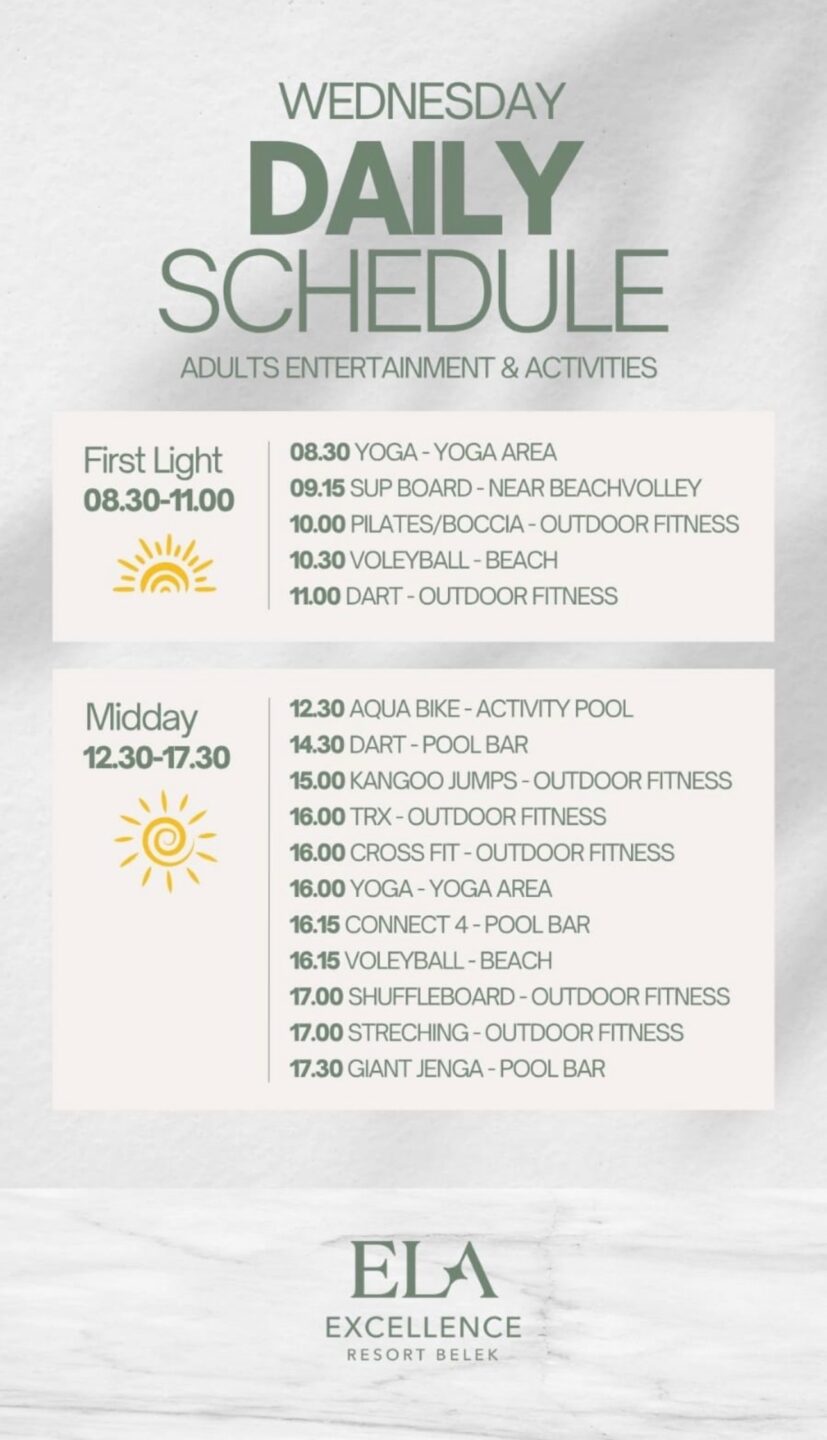 WEDNESDAY
DAILY
SCHEDULE
ADULTS ENTERTAINMENT & ACTIVITIES

First Light
08.30-11.00

08.30 YOGA - YOGA AREA
09.15 SUP BOARD - NEAR BEACHVOLLEY
10.00 PILATES/BOCCIA - OUTDOOR FITNESS
10.30 VOLEYBALL - BEACH
11.00 DART - OUTDOOR FITNESS

Midday
12.30-17.30

12.30 AQUA BIKE - ACTIVITY POOL
14.30 DART - POOL BAR
15.00 KANGOO JUMPS - OUTDOOR FITNESS
16.00 TRX - OUTDOOR FITNESS
16.00 CROSS FIT - OUTDOOR FITNESS
16.00 YOGA - YOGA AREA
16.15 CONNECT 4 - POOL BAR
16.15 VOLEYBALL - BEACH
17.00 SHUFFLEBOARD - OUTDOOR FITNESS
17.00 STRECHING - OUTDOOR FITNESS
17.30 GIANT JENGA - POOL BAR

ELA
EXCELLENCE
RESORT BELEK